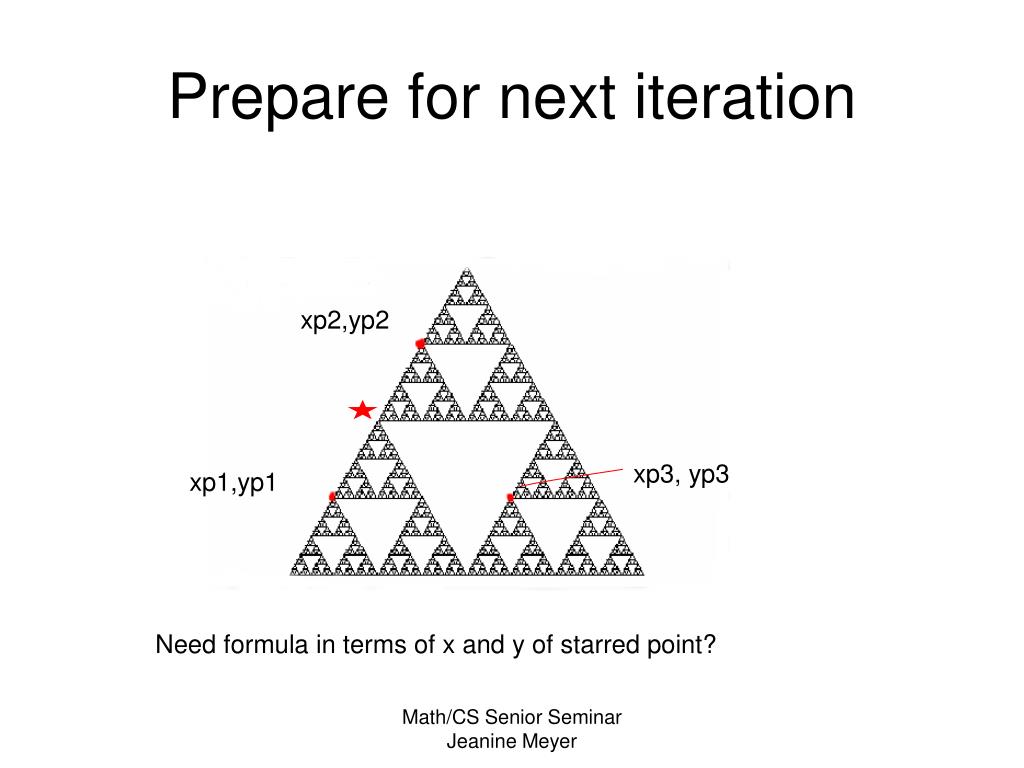 Prepare for next iteration

xp2,yp2

xp1,yp1

xp3, yp3

Need formula in terms of x and y of starred point?

Math/CS Senior Seminar
Jeanine Meyer